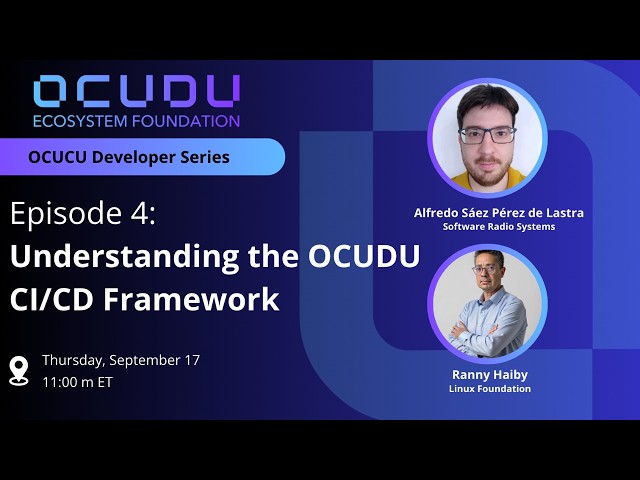 OCUDU
ECOSYSTEM FOUNDATION

OCUCU Developer Series

Episode 4:
Understanding the OCUDU CI/CD Framework

Thursday, September 17
11:00 m ET

Alfredo Sáez Pérez de Lastra
Software Radio Systems

Ranny Haiby
Linux Foundation